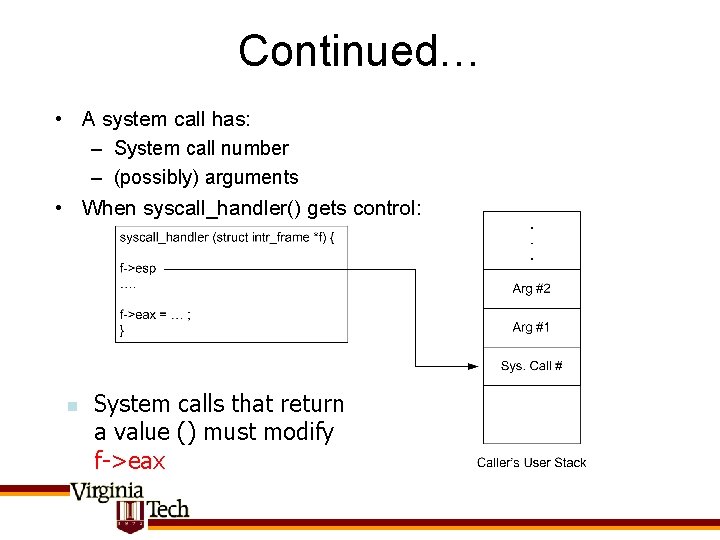 Continued…

• A system call has:
– System call number
– (possibly) arguments
• When syscall_handler() gets control:

syscall_handler (struct intr_frame *f) {

f->esp
….

f->eax = … ;
}

.
.
.

Arg #2

Arg #1

Sys. Call #

Caller's User Stack

System calls that return a value () must modify f->eax

Virginia Tech